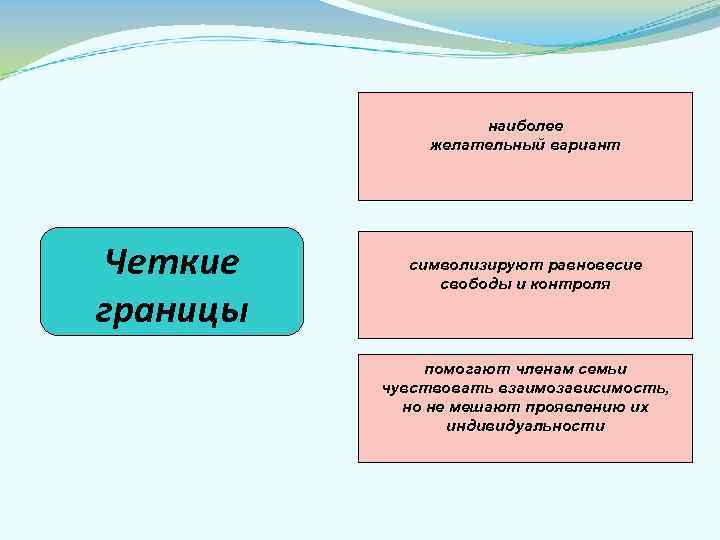 Четкие границы

наиболее желательный вариант

символизируют равновесие свободы и контроля

помогают членам семьи чувствовать взаимозависимость, но не мешают проявлению их индивидуальности